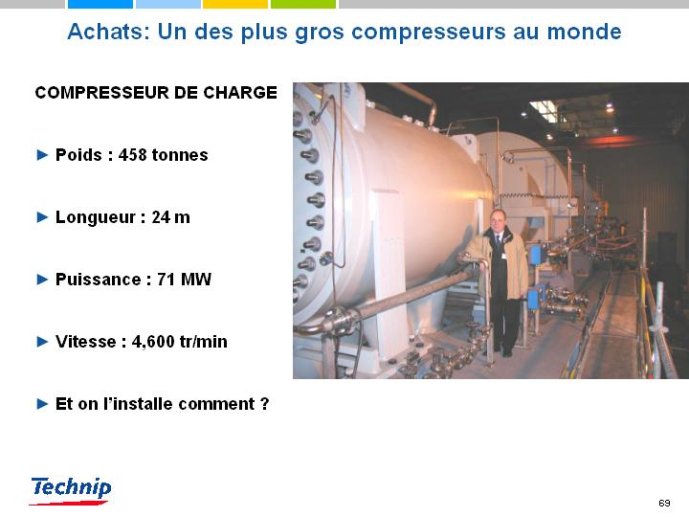 Achats: Un des plus gros compresseurs au monde

COMPRESSEUR DE CHARGE

► Poids : 458 tonnes

► Longueur : 24 m

► Puissance : 71 MW

► Vitesse : 4,600 tr/min

► Et on l'installe comment ?

Technip

69